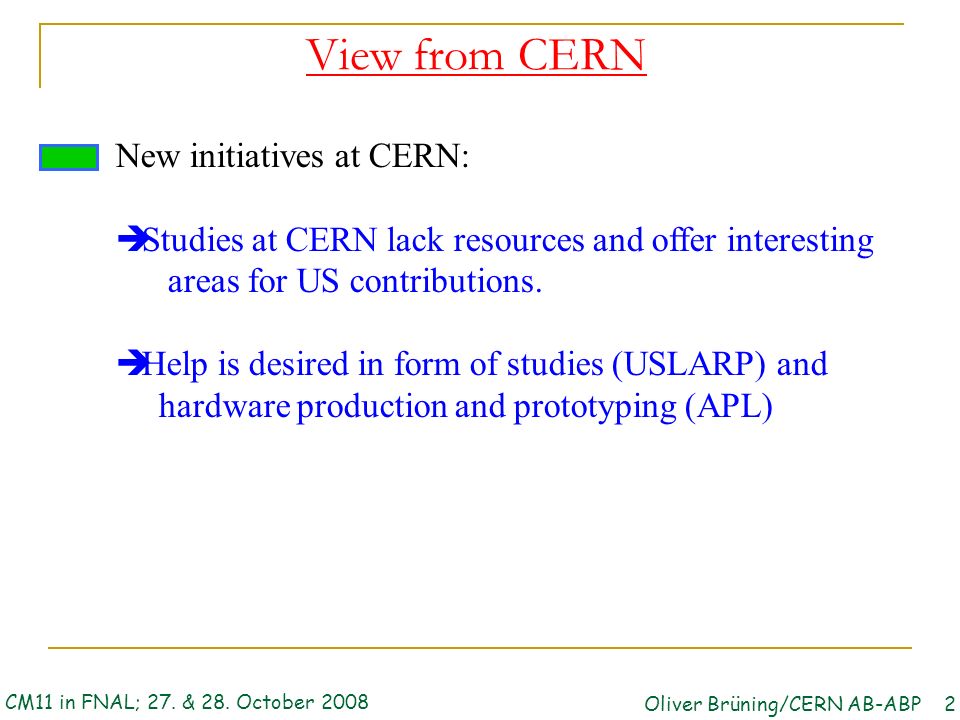 View from CERN

New initiatives at CERN:

➔Studies at CERN lack resources and offer interesting areas for US contributions.

➔Help is desired in form of studies (USLARP) and hardware production and prototyping (APL)

CM11 in FNAL; 27. & 28. October 2008

Oliver Brüning/CERN AB-ABP 2